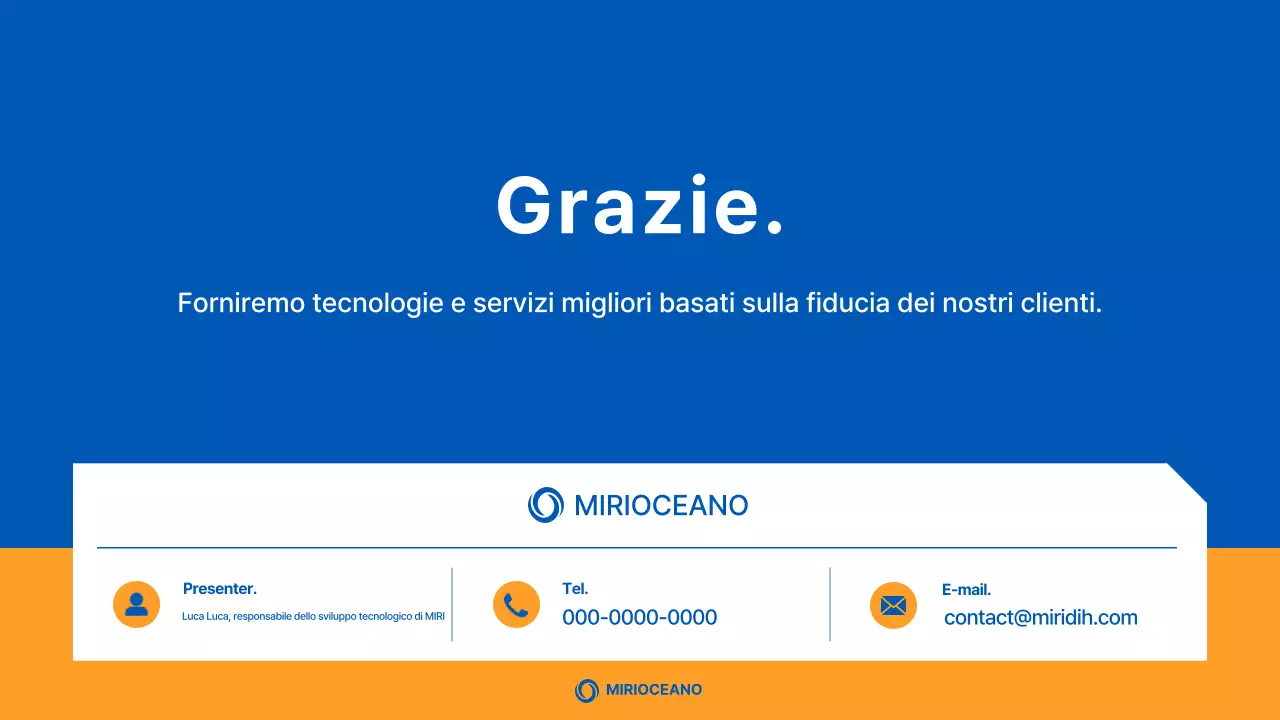 Grazie.

Forniremo tecnologie e servizi migliori basati sulla fiducia dei nostri clienti.

MIRIOCEANO

Presenter.
Luca Luca, responsabile dello sviluppo tecnologico di MIRI

Tel.
000-0000-0000

E-mail.
contact@miridih.com

MIRIOCEANO